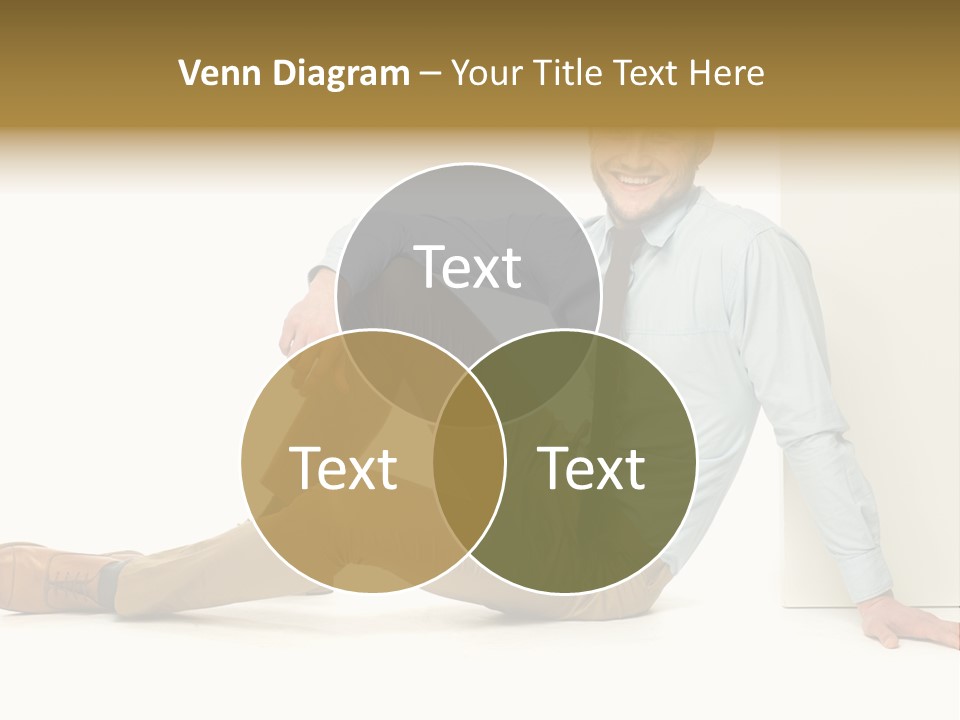 Venn Diagram – Your Title Text Here

Text

Text

Text